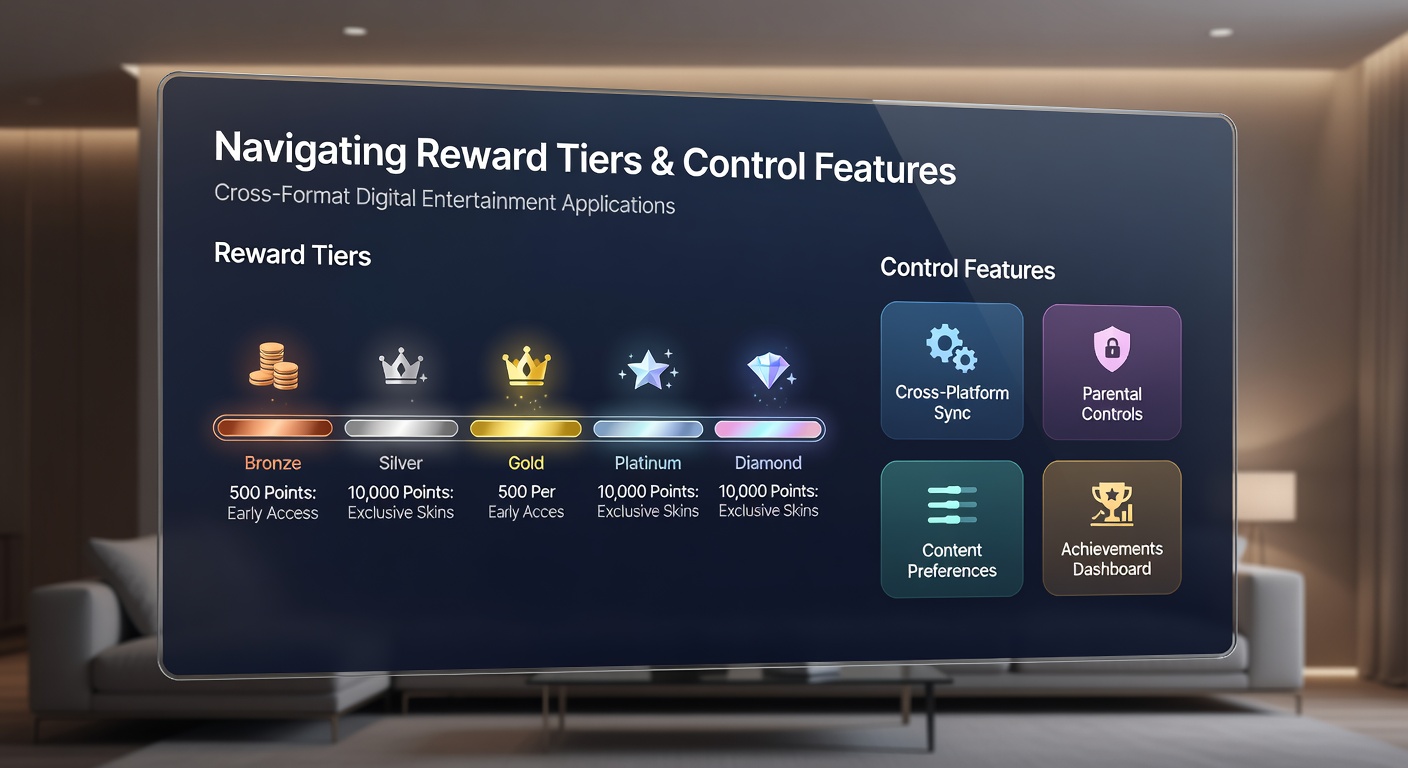 Navigating Reward Tiers & Control Features

Cross-Format Digital Entertainment Applications

Reward Tiers

Bronze
500 Points: Early Access

Silver
10,000 Points: Exclusive Skins

Gold
500 Per Early Acces

Platinum
10,000 Points: Exclusive Skins

Diamond
10,000 Points: Exclusive Skins

Control Features

Cross-Platform Sync

Parental Controls

Content Preferences

Achievements Dashboard